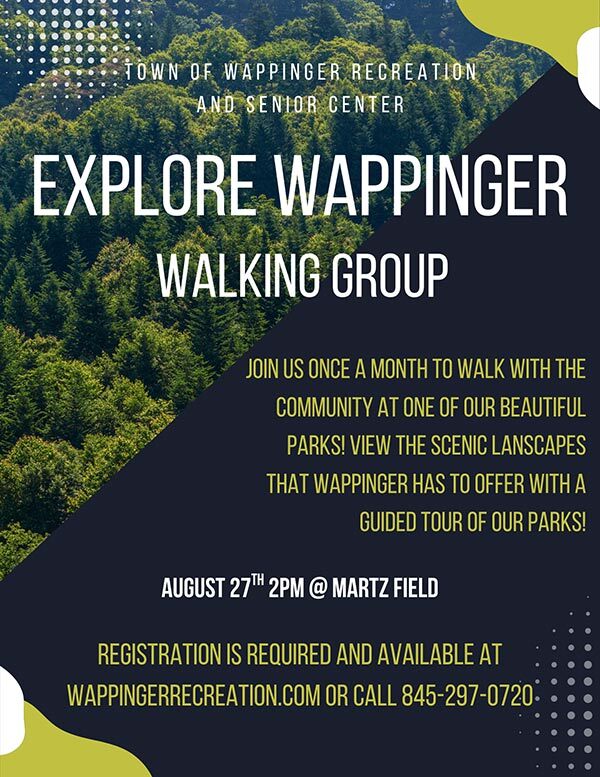 TOWN OF WAPPINGER RECREATION AND SENIOR CENTER

EXPLORE WAPPINGER

WALKING GROUP

JOIN US ONCE A MONTH TO WALK WITH THE COMMUNITY AT ONE OF OUR BEAUTIFUL PARKS! VIEW THE SCENIC LANSCAPES THAT WAPPINGER HAS TO OFFER WITH A GUIDED TOUR OF OUR PARKS!

AUGUST 27$^{TH}$ 2PM @ MARTZ FIELD

REGISTRATION IS REQUIRED AND AVAILABLE AT WAPPINGERRECREATION.COM OR CALL 845-297-0720